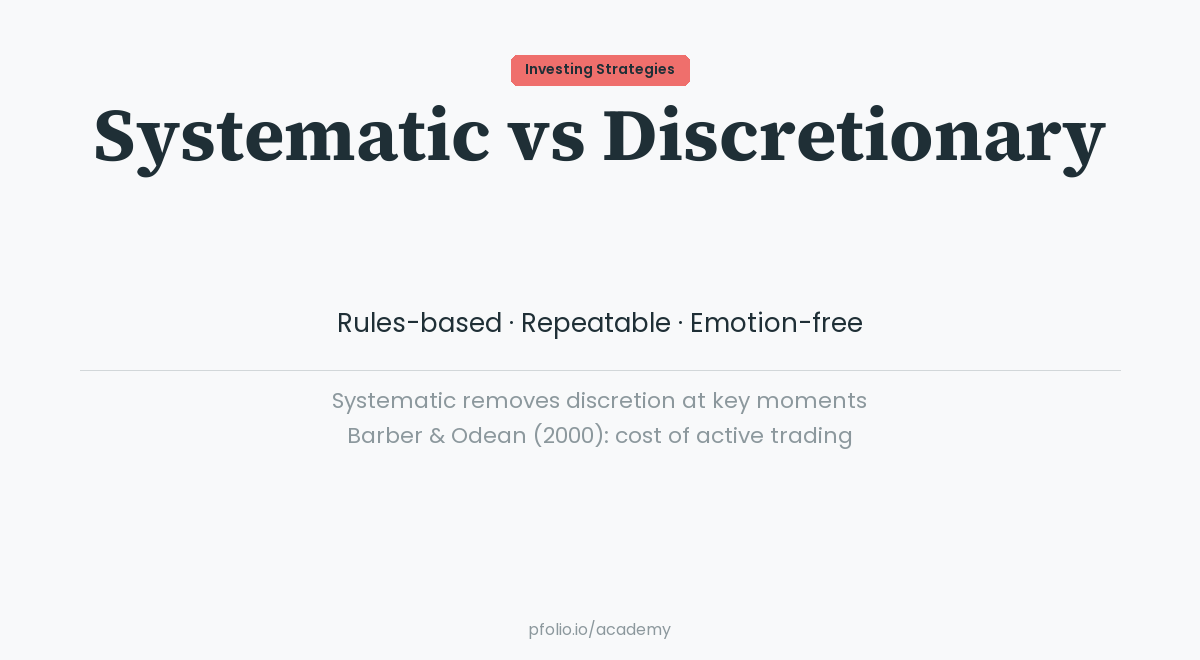 Investing Strategies

Systematic vs Discretionary

Rules-based · Repeatable · Emotion-free

Systematic removes discretion at key moments
Barber & Odean (2000): cost of active trading

pfolio.io/academy